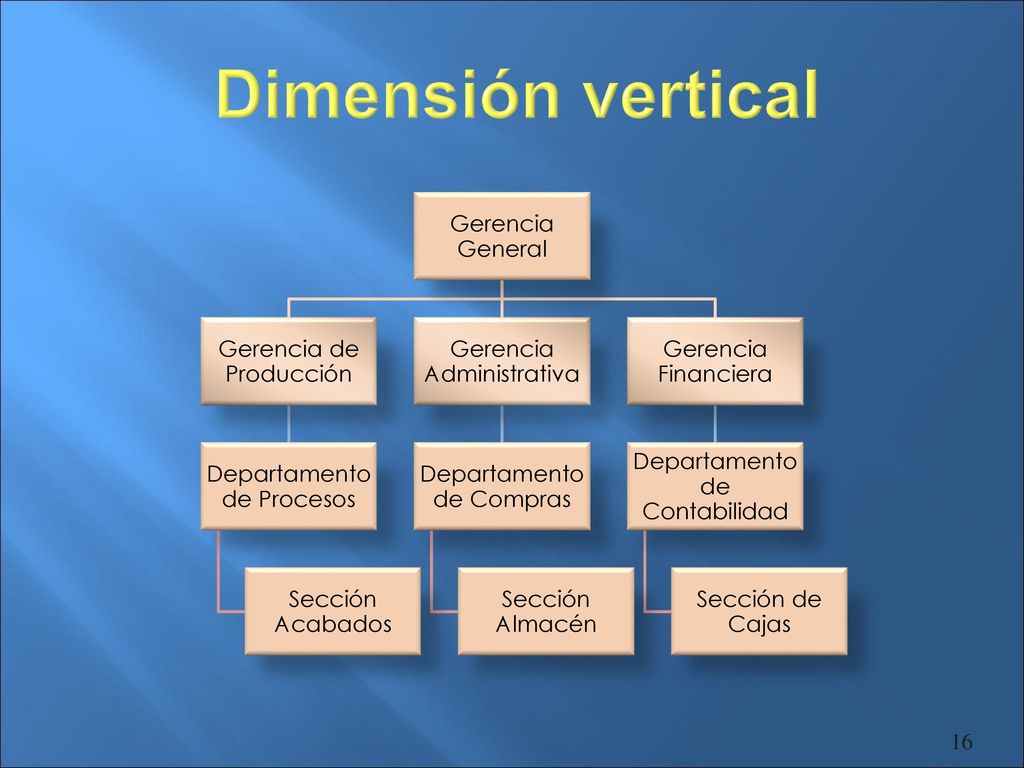 Dimensión vertical

Gerencia General

Gerencia de Producción

Gerencia Administrativa

Gerencia Financiera

Departamento de Procesos

Departamento de Compras

Departamento de Contabilidad

Sección Acabados

Sección Almacén

Sección de Cajas

16